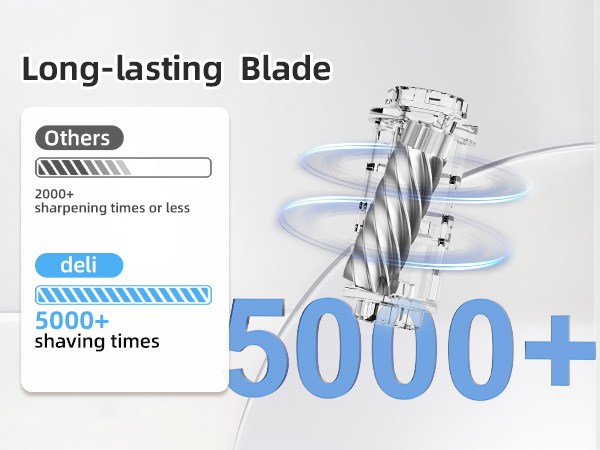 Long-lasting Blade

Others

2000+
sharpening times or less

deli

5000+
shaving times

5000+